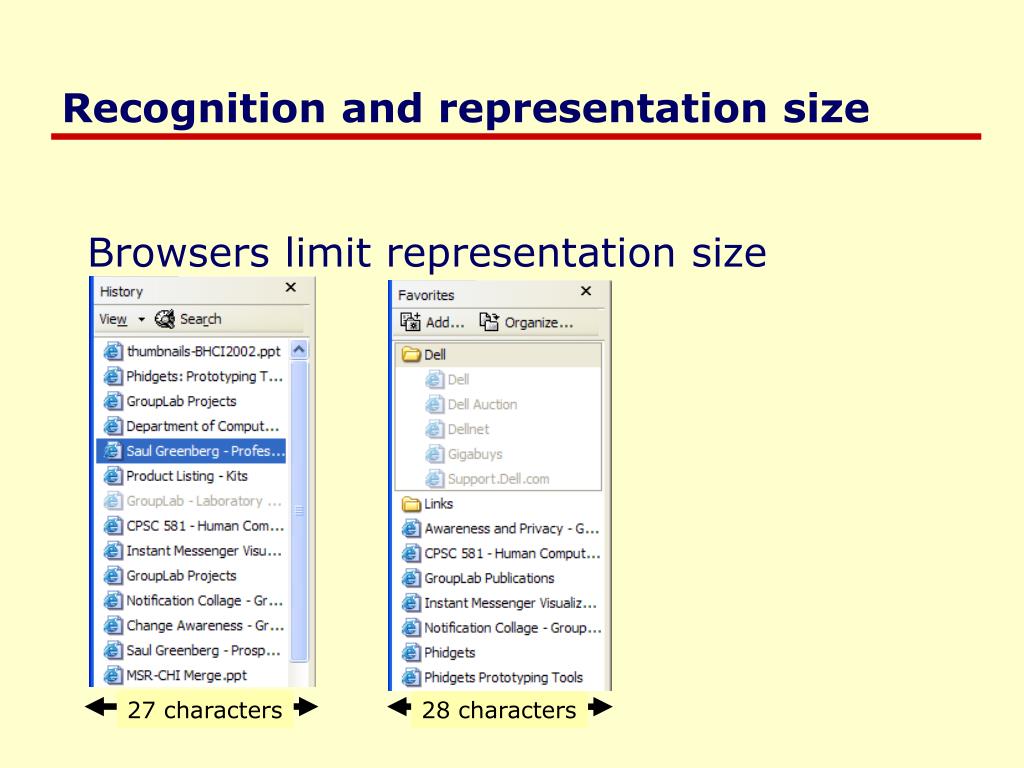 Recognition and representation size

Browsers limit representation size

History ×
View ▾ Search
thumbnails-BHCI2002.ppt
Phidgets: Prototyping T...
GroupLab Projects
Department of Comput...
Saul Greenberg - Profes...
Product Listing - Kits
GroupLab - Laboratory ...
CPSC 581 - Human Com...
Instant Messenger Visu...
GroupLab Projects
Notification Collage - Gr...
Change Awareness - Gr...
Saul Greenberg - Prosp...
MSR-CHI Merge.ppt

27 characters

Favorites ×
Add... Organize...
Dell
Dell
Dell Auction
Dellnet
Gigabuys
Support.Dell.com
Links
Awareness and Privacy - G...
CPSC 581 - Human Comput...
GroupLab Publications
Instant Messenger Visualiz...
Notification Collage - Group...
Phidgets
Phidgets Prototyping Tools

28 characters